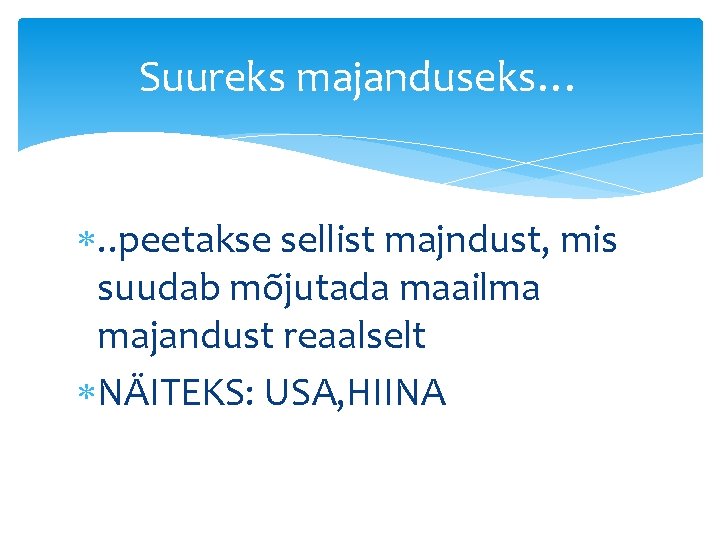 Suureks majanduseks…

* ..peetakse sellist majndust, mis suudab mõjutada maailma majandust reaalselt
* NÄITEKS: USA,HIINA